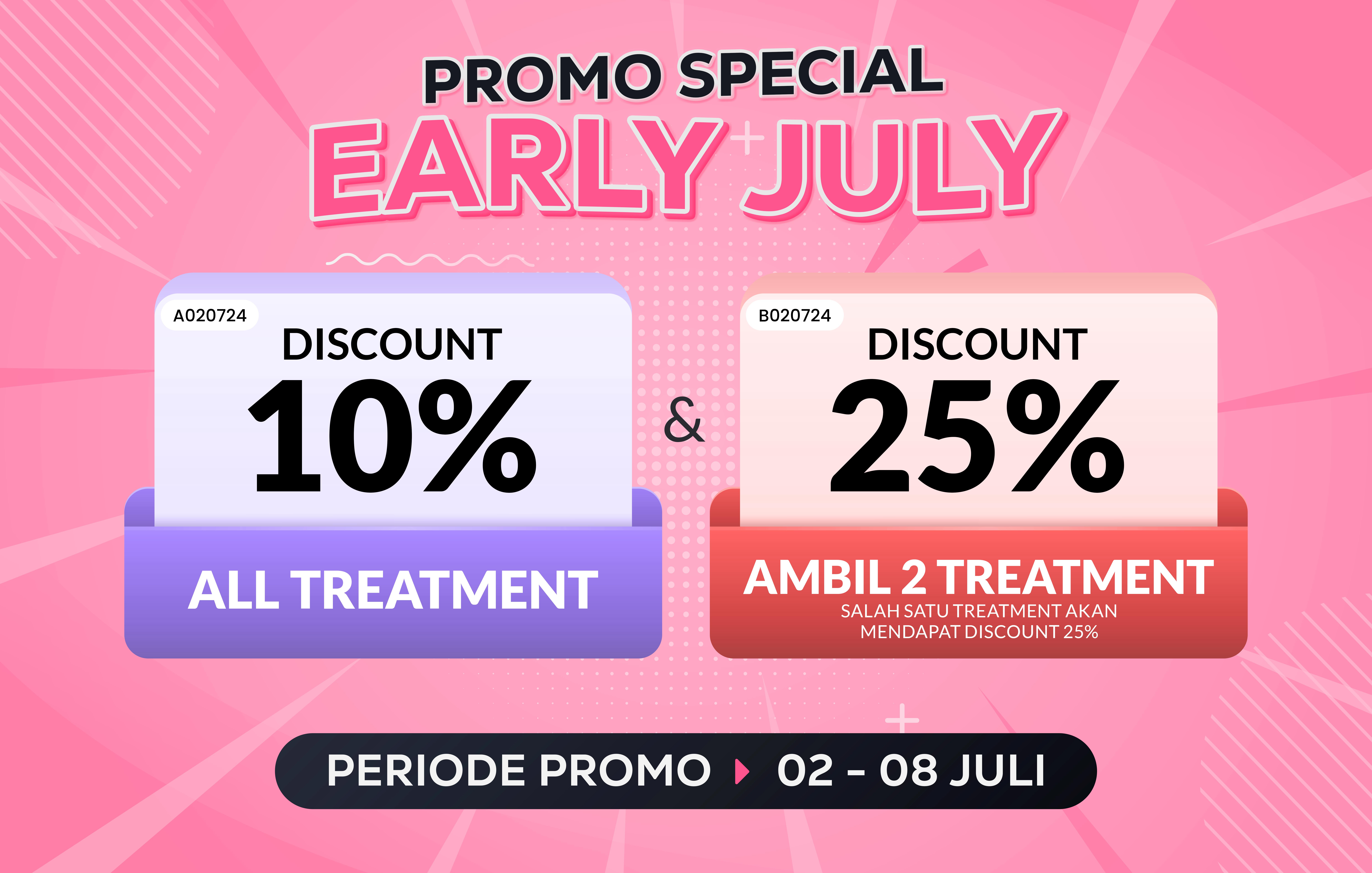 PROMO SPECIAL
EARLY JULY

A020724
DISCOUNT
10%
ALL TREATMENT

&

B020724
DISCOUNT
25%
AMBIL 2 TREATMENT
SALAH SATU TREATMENT AKAN MENDAPAT DISCOUNT 25%

PERIODE PROMO 02 - 08 JULI